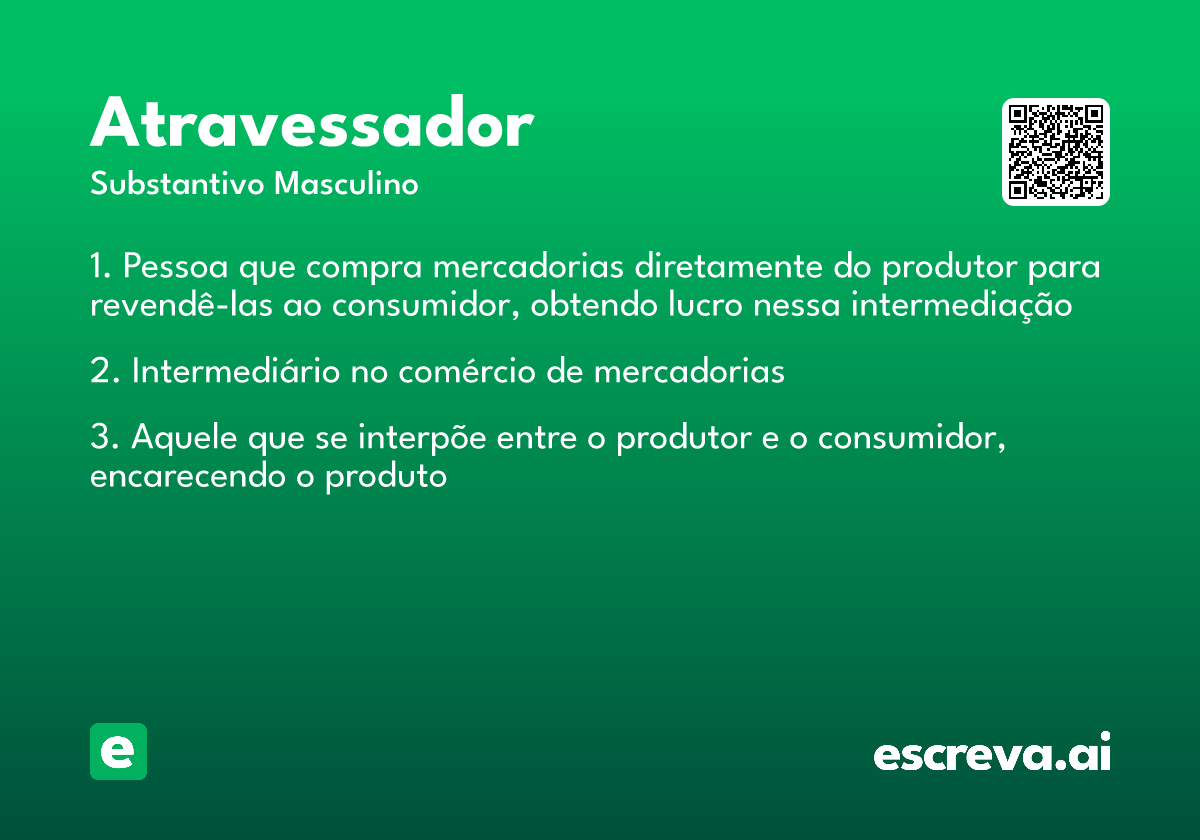 Atravessador

Substantivo Masculino

1. Pessoa que compra mercadorias diretamente do produtor para revendê-las ao consumidor, obtendo lucro nessa intermediação

2. Intermediário no comércio de mercadorias

3. Aquele que se interpõe entre o produtor e o consumidor, encarecendo o produto

e

escreva.ai